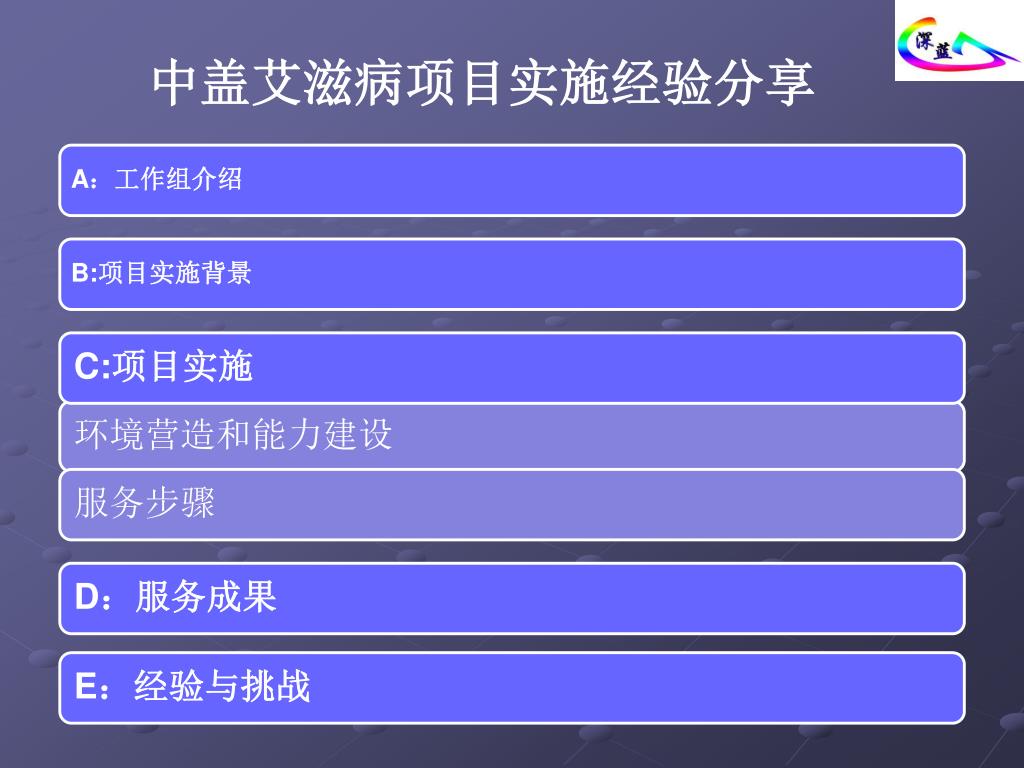 深蓝

中盖艾滋病项目实施经验分享

A：工作组介绍

B:项目实施背景

C:项目实施

环境营造和能力建设

服务步骤

D：服务成果

E：经验与挑战